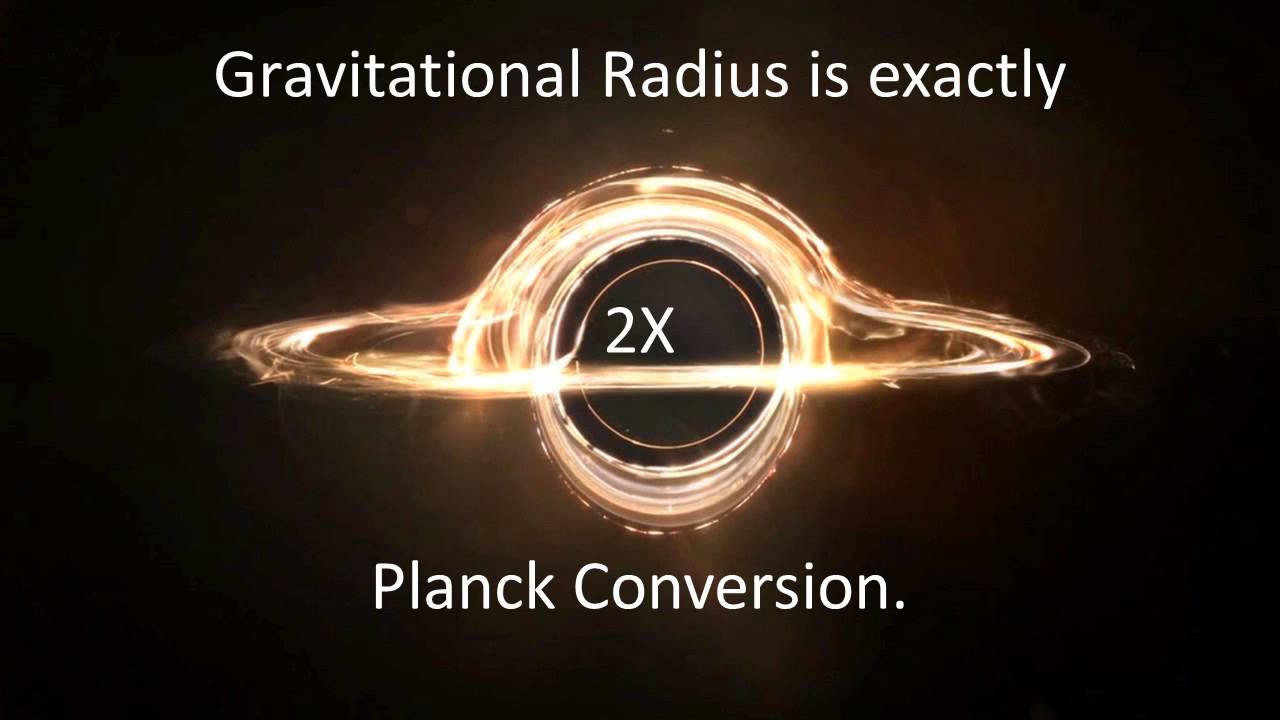 Gravitational Radius is exactly

2X

Planck Conversion.